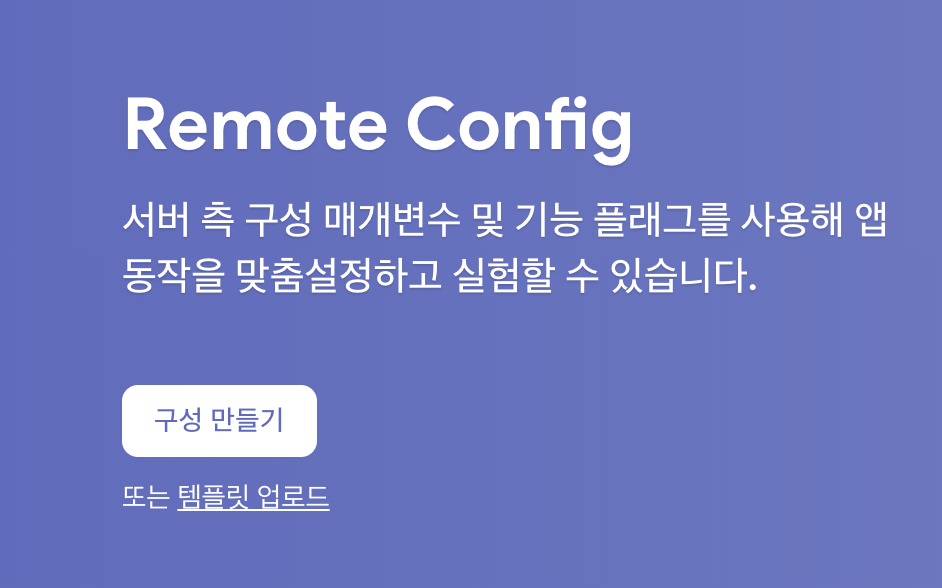 Remote Config

서버 측 구성 매개변수 및 기능 플래그를 사용해 앱 동작을 맞춤설정하고 실험할 수 있습니다.

구성 만들기

또는 템플릿 업로드